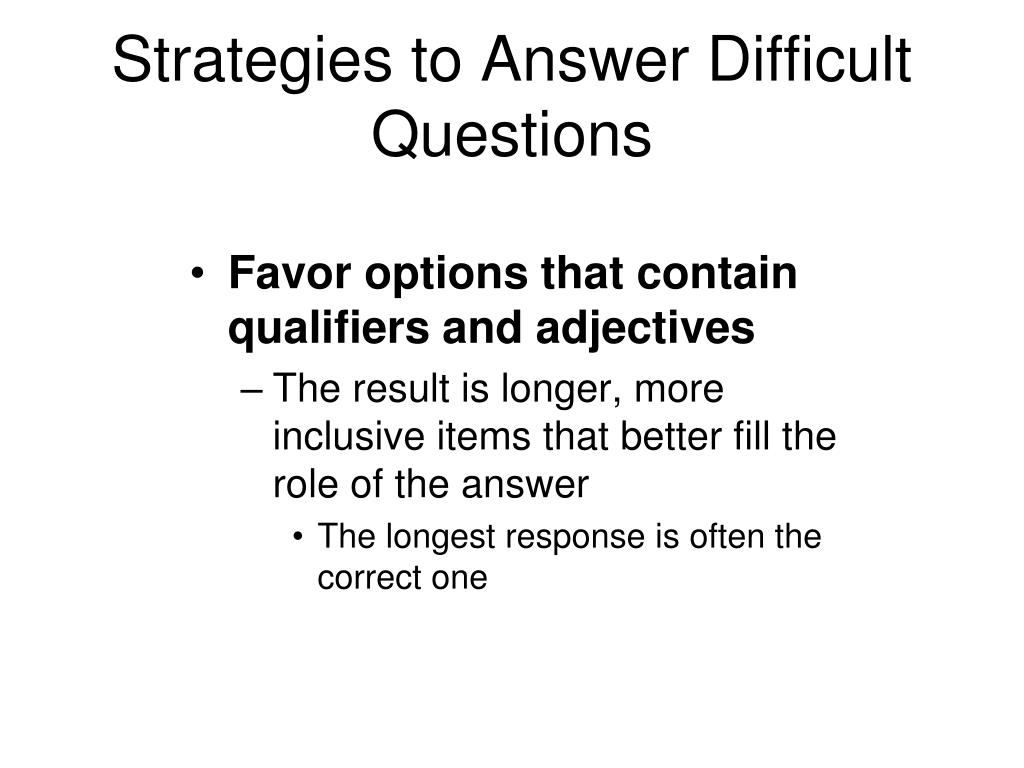 Strategies to Answer Difficult Questions

• Favor options that contain qualifiers and adjectives
– The result is longer, more inclusive items that better fill the role of the answer
• The longest response is often the correct one